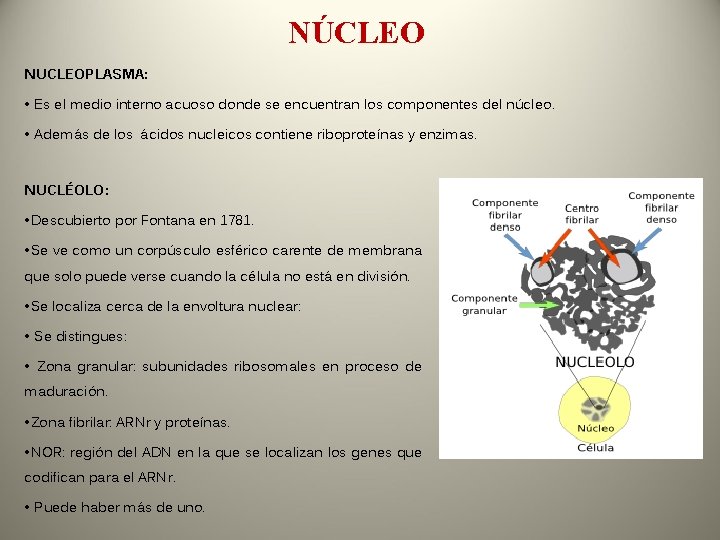 NÚCLEO

NUCLEOPLASMA:

• Es el medio interno acuoso donde se encuentran los componentes del núcleo.

• Además de los ácidos nucleicos contiene riboproteínas y enzimas.

NUCLÉOLO:

•Descubierto por Fontana en 1781.

•Se ve como un corpúsculo esférico carente de membrana que solo puede verse cuando la célula no está en división.

•Se localiza cerca de la envoltura nuclear:

• Se distingues:

• Zona granular: subunidades ribosomales en proceso de maduración.

•Zona fibrilar: ARNr y proteínas.

•NOR: región del ADN en la que se localizan los genes que codifican para el ARNr.

• Puede haber más de uno.

Componente fibrilar denso

Centro fibrilar

Componente fibrilar denso

Componente granular

NUCLEOLO

Núcleo

Célula